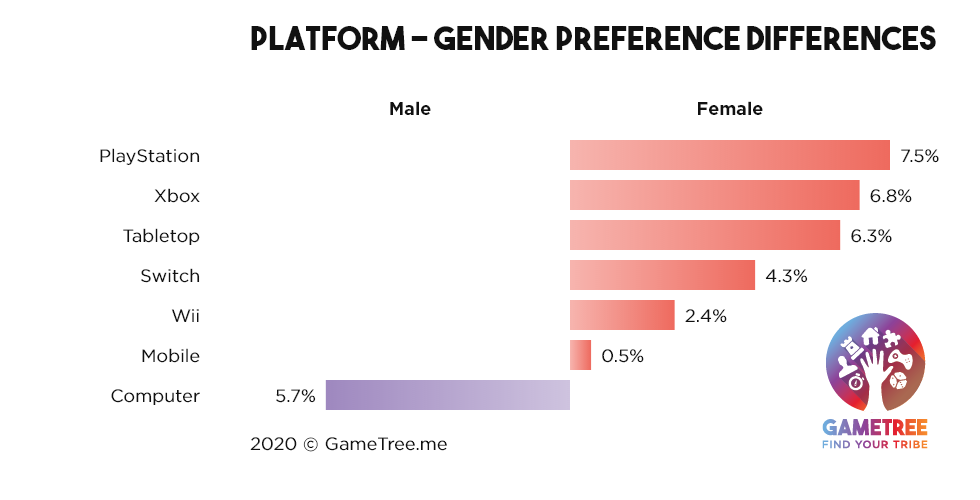 PLATFORM – GENDER PREFERENCE DIFFERENCES

Male

Female

PlayStation 7.5%

Xbox 6.8%

Tabletop 6.3%

Switch 4.3%

Wii 2.4%

Mobile 0.5%

Computer 5.7%

2020 © GameTree.me

GAMETREE
FIND YOUR TRIBE